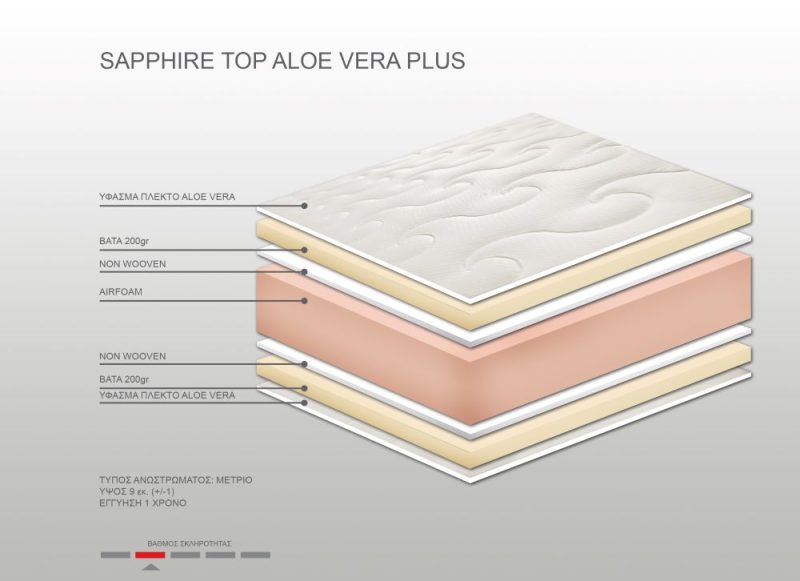 SAPPHIRE TOP ALOE VERA PLUS

ΥΦΑΣΜΑ ΠΛΕΚΤΟ ALOE VERA

ΒΑΤΑ 200gr

NON WOOVEN

AIRFOAM

NON WOOVEN

ΒΑΤΑ 200gr

ΥΦΑΣΜΑ ΠΛΕΚΤΟ ALOE VERA

ΤΥΠΟΣ ΑΝΩΣΤΡΩΜΑΤΟΣ: ΜΕΤΡΙΟ
ΥΨΟΣ 9 εκ. (+/-1)
ΕΓΓΥΗΣΗ 1 ΧΡΟΝΟ

ΒΑΘΜΟΣ ΣΚΛΗΡΟΤΗΤΑΣ